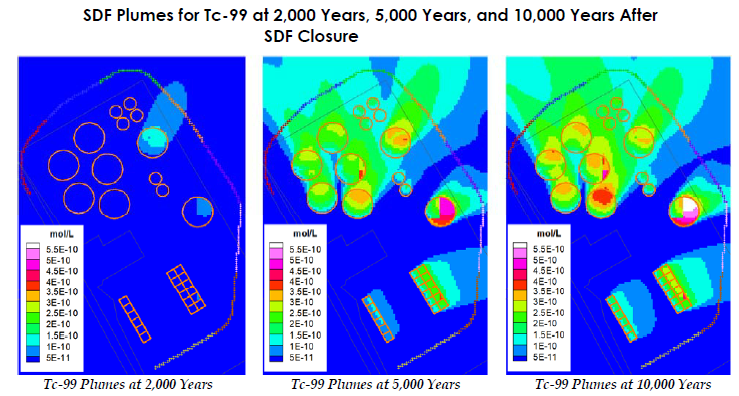 SDF Plumes for Tc-99 at 2,000 Years, 5,000 Years, and 10,000 Years After SDF Closure

mol/L
5.5E-10
5E-10
4.5E-10
4E-10
3.5E-10
3E-10
2.5E-10
2E-10
1.5E-10
1E-10
5E-11

Tc-99 Plumes at 2,000 Years

mol/L
5.5E-10
5E-10
4.5E-10
4E-10
3.5E-10
3E-10
2.5E-10
2E-10
1.5E-10
1E-10
5E-11

Tc-99 Plumes at 5,000 Years

mol/L
5.5E-10
5E-10
4.5E-10
4E-10
3.5E-10
3E-10
2.5E-10
2E-10
1.5E-10
1E-10
5E-11

Tc-99 Plumes at 10,000 Years